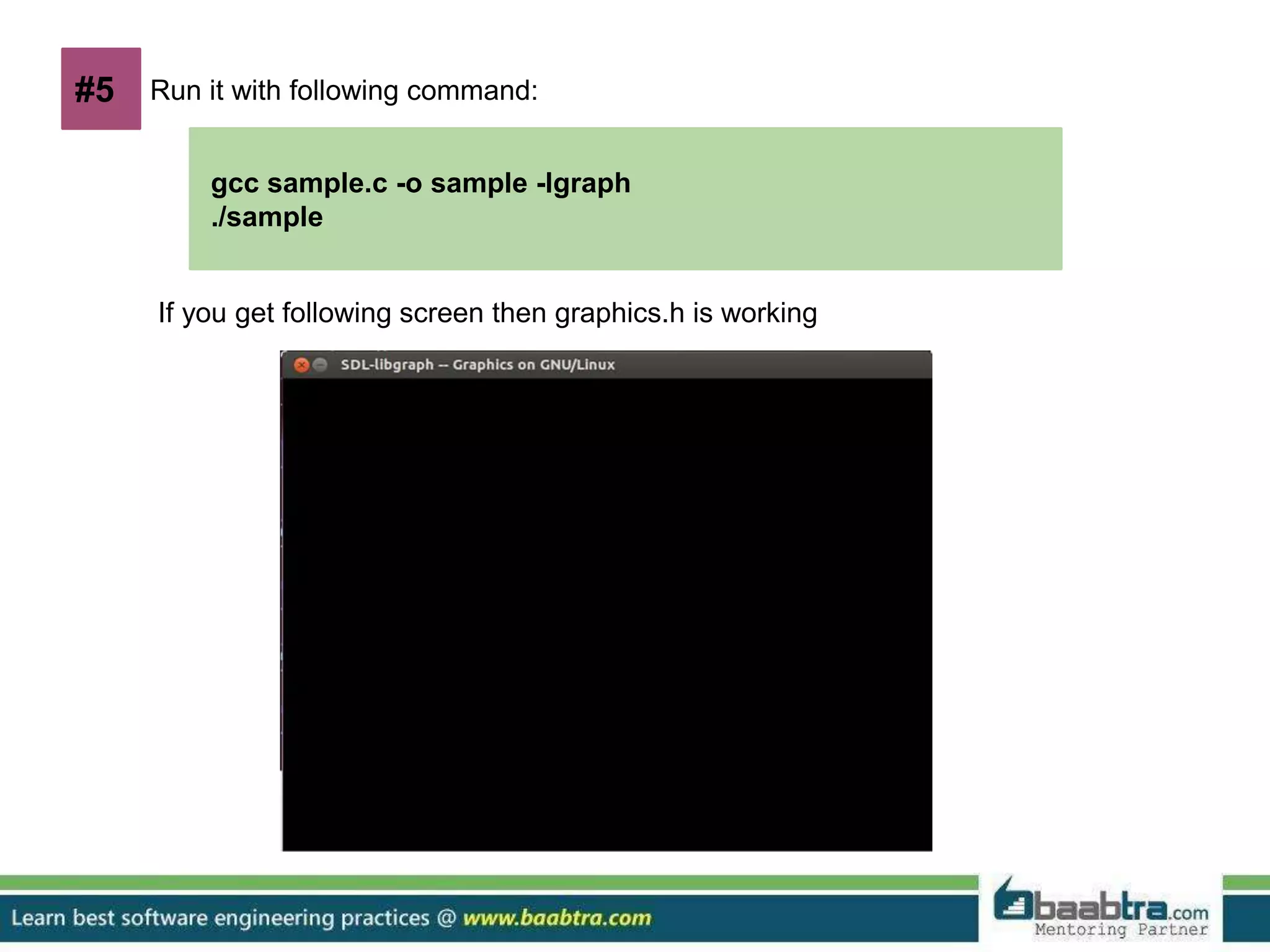 #5 Run it with following command:

gcc sample.c -o sample -lgraph
./sample

If you get following screen then graphics.h is working

SDL-libgraph -- Graphics on GNU/Linux

Learn best software engineering practices @ www.baabtra.com

baabtra.com
Mentoring Partner